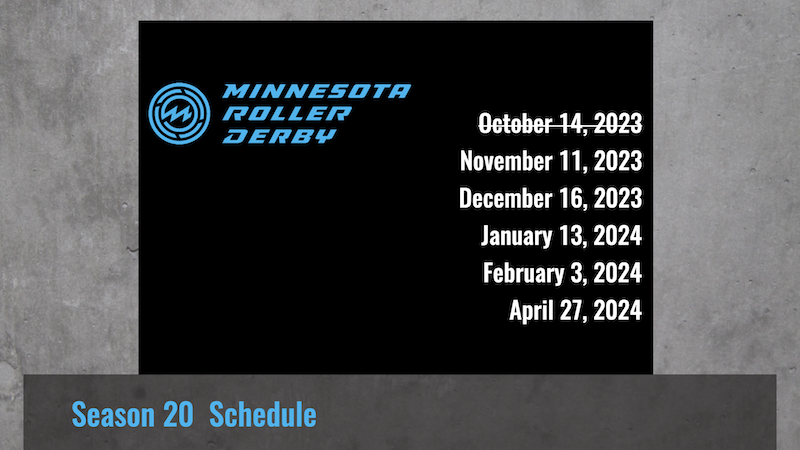 MINNESOTA ROLLER DERBY

~~October 14, 2023~~
November 11, 2023
December 16, 2023
January 13, 2024
February 3, 2024
April 27, 2024

Season 20 Schedule